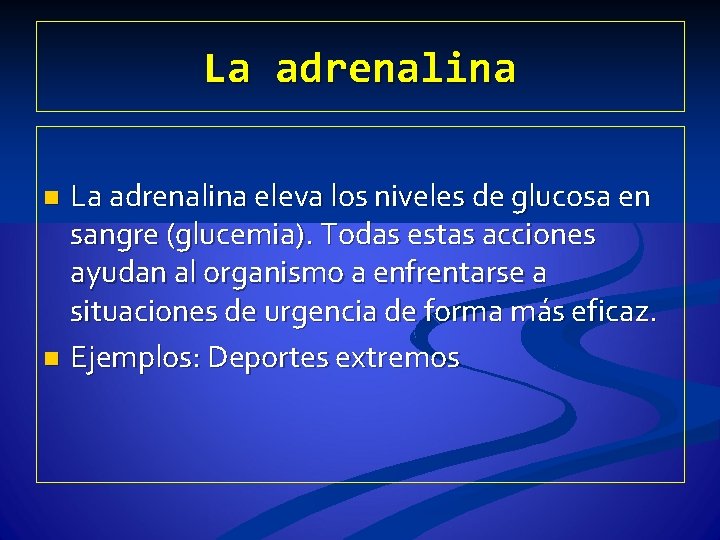 La adrenalina

- La adrenalina eleva los niveles de glucosa en sangre (glucemia). Todas estas acciones ayudan al organismo a enfrentarse a situaciones de urgencia de forma más eficaz.
- Ejemplos: Deportes extremos